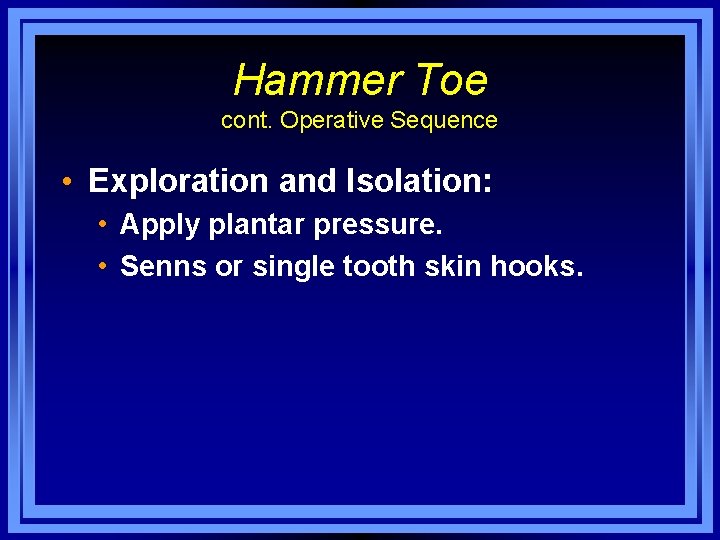 Hammer Toe
cont. Operative Sequence

• Exploration and Isolation:
  • Apply plantar pressure.
  • Senns or single tooth skin hooks.